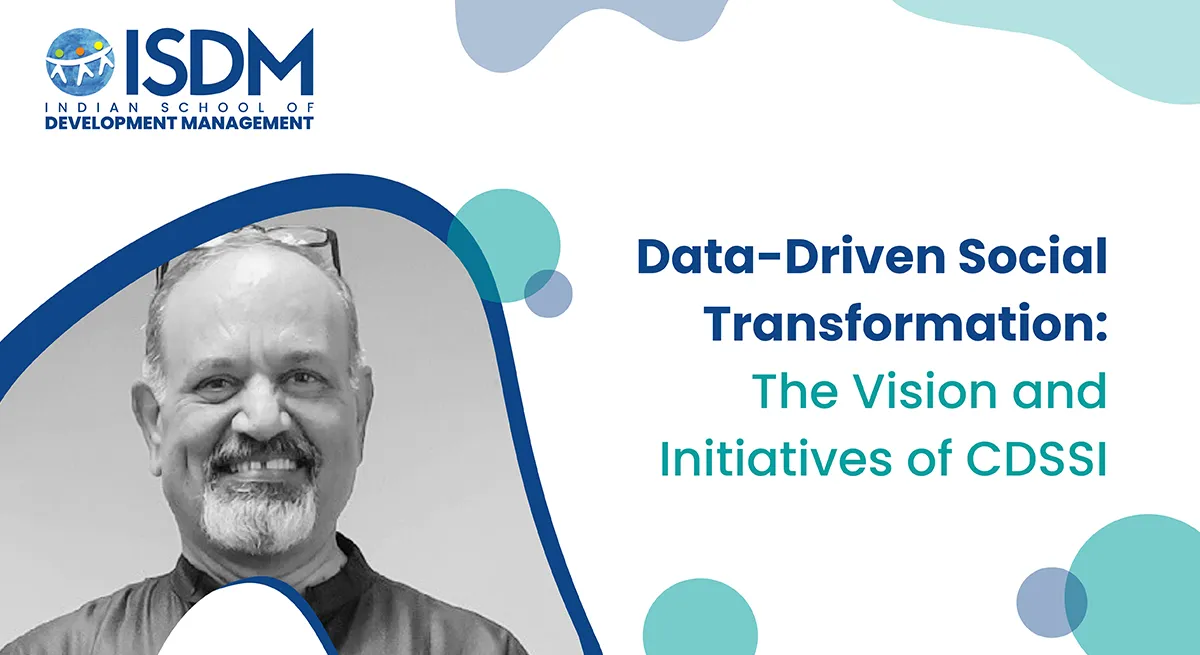 ISDM
INDIAN SCHOOL OF
DEVELOPMENT MANAGEMENT

Data-Driven Social Transformation: The Vision and Initiatives of CDSSI